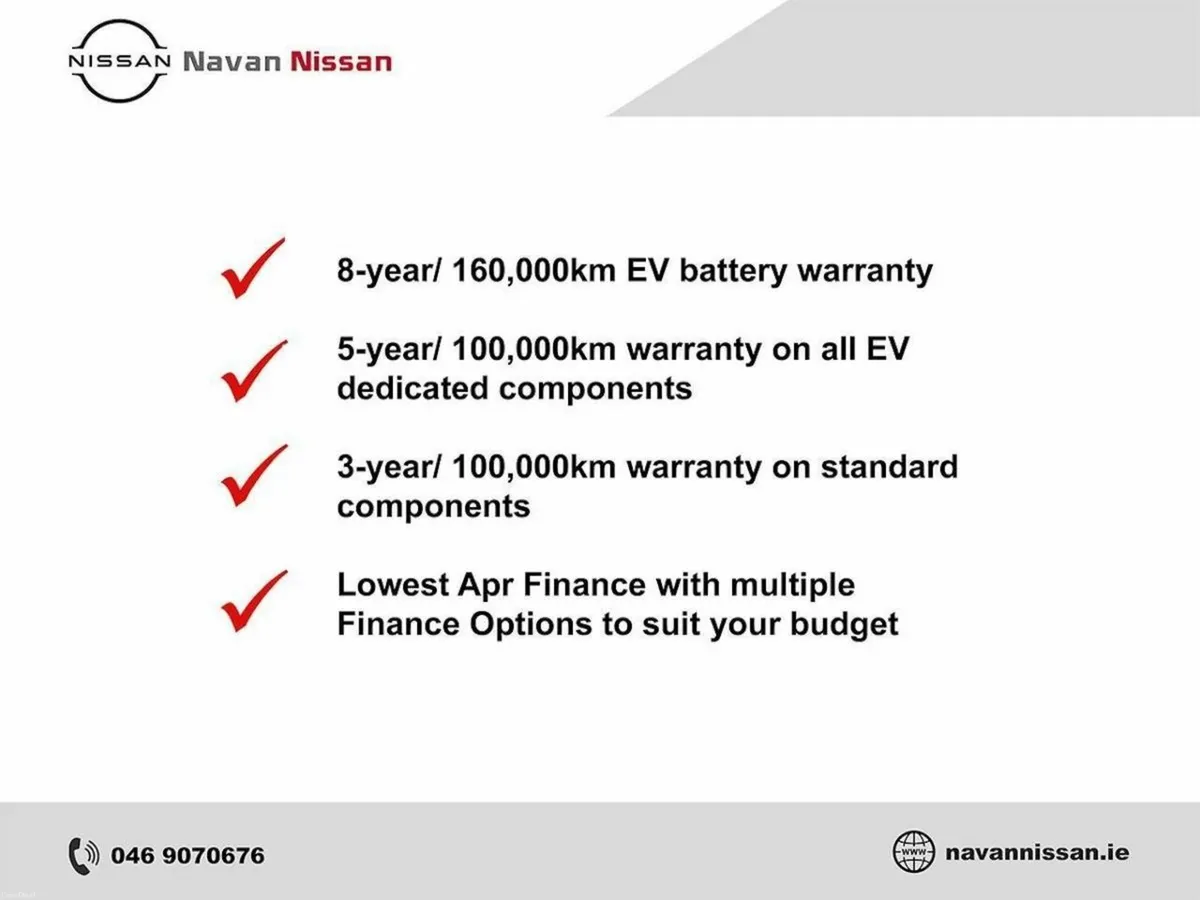 NISSAN Navan Nissan

8-year/ 160,000km EV battery warranty

5-year/ 100,000km warranty on all EV dedicated components

3-year/ 100,000km warranty on standard components

Lowest Apr Finance with multiple Finance Options to suit your budget

046 9070676

www

navannissan.ie